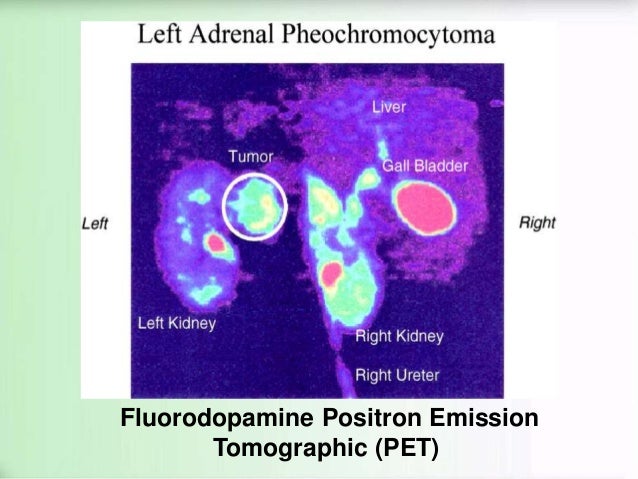 Left Adrenal Pheochromocytoma

Liver

Tumor

Gall Bladder

Left

Right

Left Kidney

Right Kidney

Right Ureter

Fluorodopamine Positron Emission Tomographic (PET)